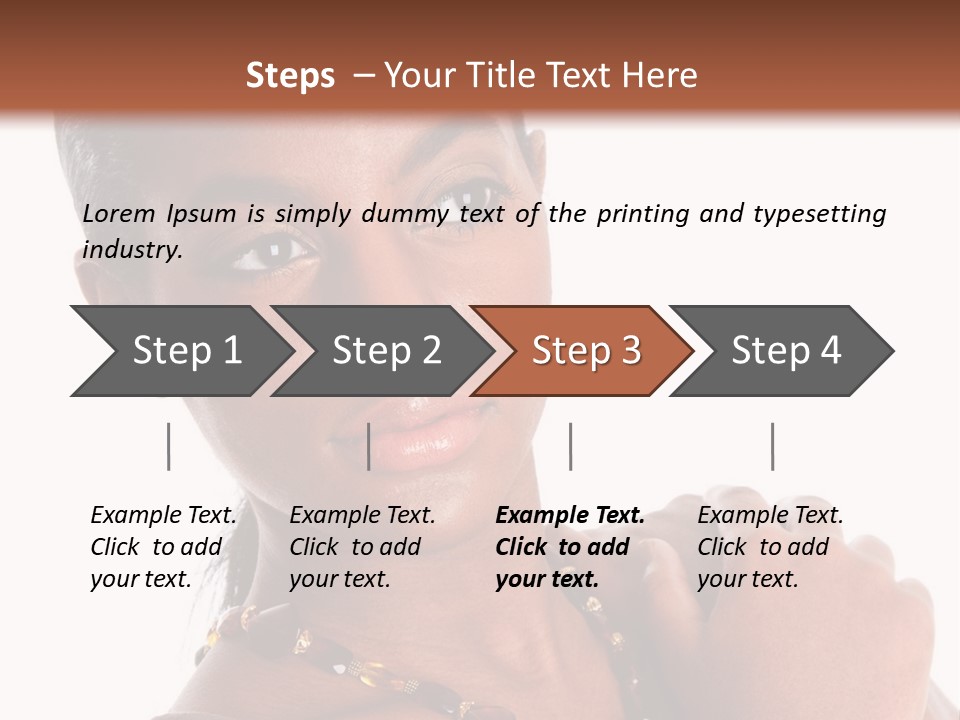 Steps – Your Title Text Here

Lorem Ipsum is simply dummy text of the printing and typesetting industry.

Step 1

Step 2

Step 3

Step 4

Example Text. Click to add your text.

Example Text. Click to add your text.

Example Text. Click to add your text.

Example Text. Click to add your text.